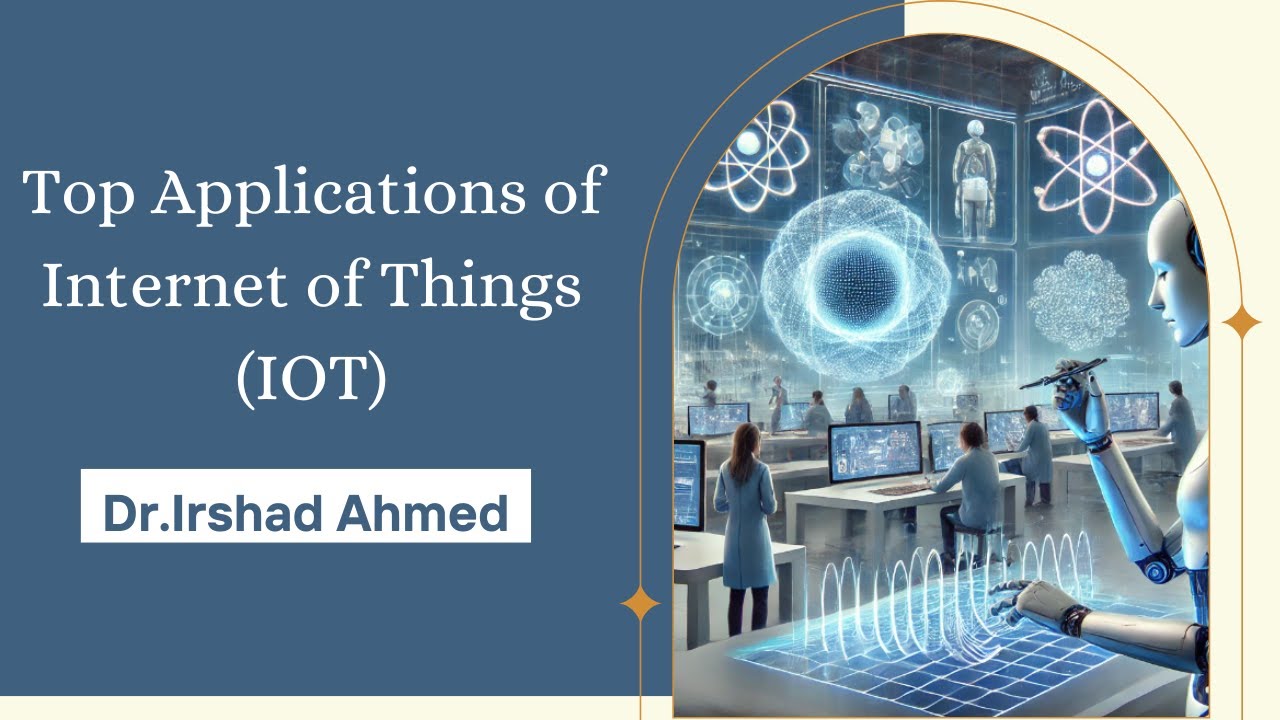 Top Applications of Internet of Things (IOT)

Dr.Irshad Ahmed